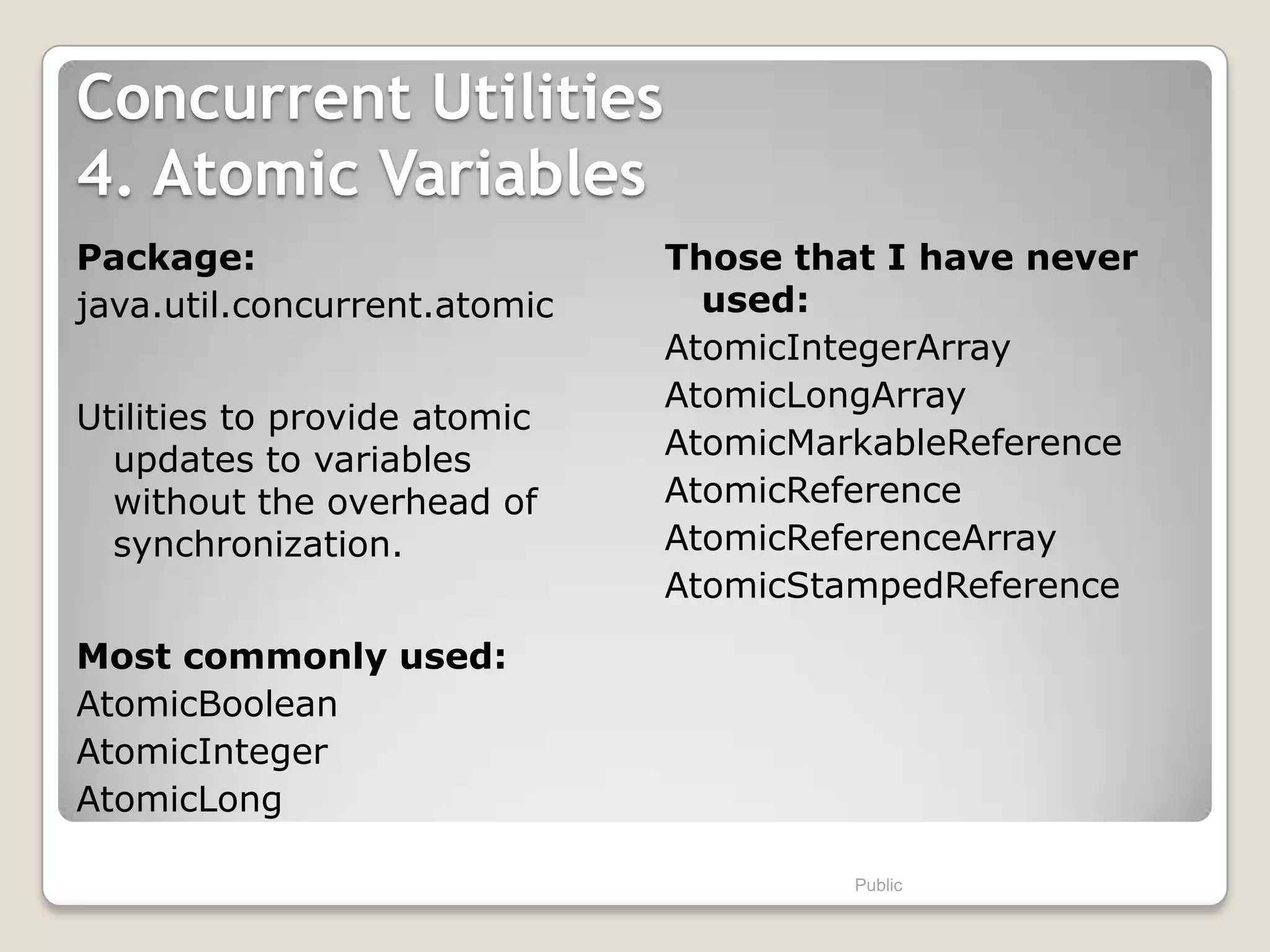 Concurrent Utilities
4. Atomic Variables

Package:
java.util.concurrent.atomic

Utilities to provide atomic updates to variables without the overhead of synchronization.

Most commonly used:
AtomicBoolean
AtomicInteger
AtomicLong

Those that I have never used:
AtomicIntegerArray
AtomicLongArray
AtomicMarkableReference
AtomicReference
AtomicReferenceArray
AtomicStampedReference

Public